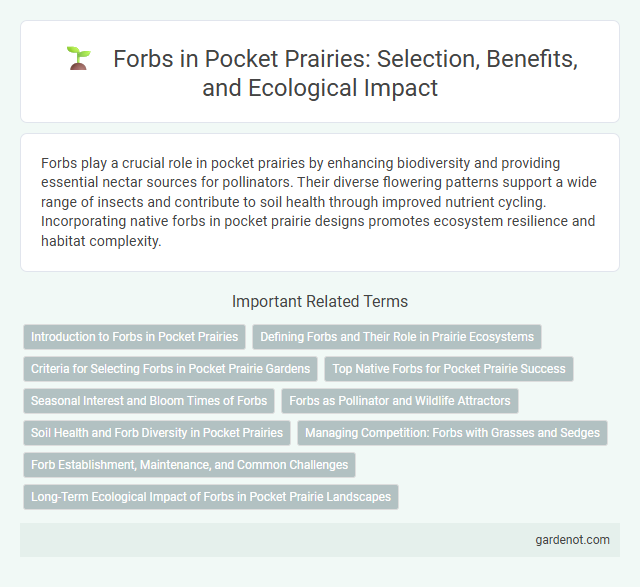 Forbs in Pocket Prairies: Selection, Benefits, and Ecological Impact

Forbs play a crucial role in pocket prairies by enhancing biodiversity and providing essential nectar sources for pollinators. Their diverse flowering patterns support a wide range of insects and contribute to soil health through improved nutrient cycling. Incorporating native forbs in pocket prairie designs promotes ecosystem resilience and habitat complexity.

Important Related Terms

Introduction to Forbs in Pocket Prairies

Defining Forbs and Their Role in Prairie Ecosystems

Criteria for Selecting Forbs in Pocket Prairie Gardens

Top Native Forbs for Pocket Prairie Success

Seasonal Interest and Bloom Times of Forbs

Forbs as Pollinator and Wildlife Attractors

Soil Health and Forb Diversity in Pocket Prairies

Managing Competition: Forbs with Grasses and Sedges

Forb Establishment, Maintenance, and Common Challenges

Long-Term Ecological Impact of Forbs in Pocket Prairie Landscapes

gardenot.com